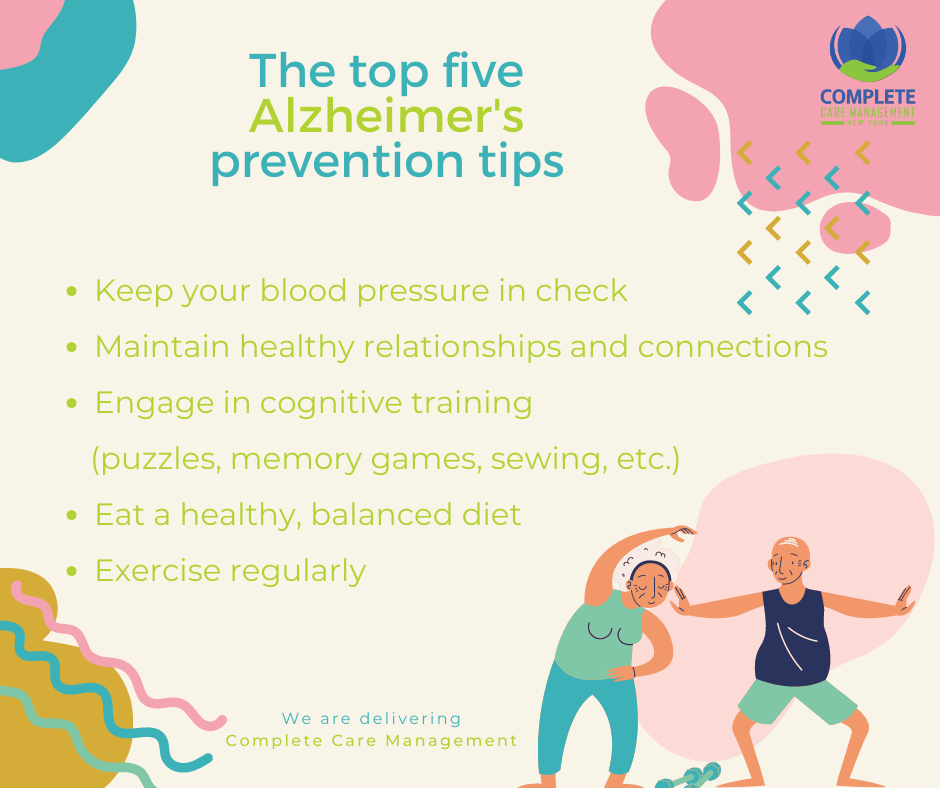 The top five Alzheimer's prevention tips

COMPLETE
CARE MANAGEMENT
NEW YORK

- Keep your blood pressure in check
- Maintain healthy relationships and connections
- Engage in cognitive training (puzzles, memory games, sewing, etc.)
- Eat a healthy, balanced diet
- Exercise regularly

We are delivering
Complete Care Management